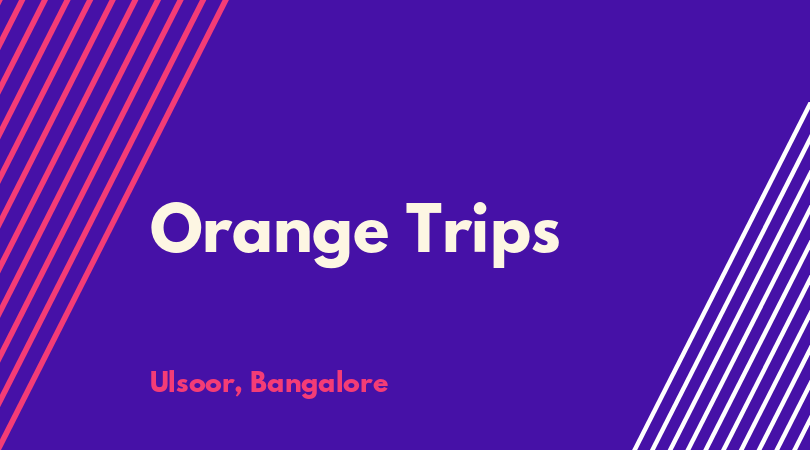 Orange Trips

Ulsoor, Bangalore